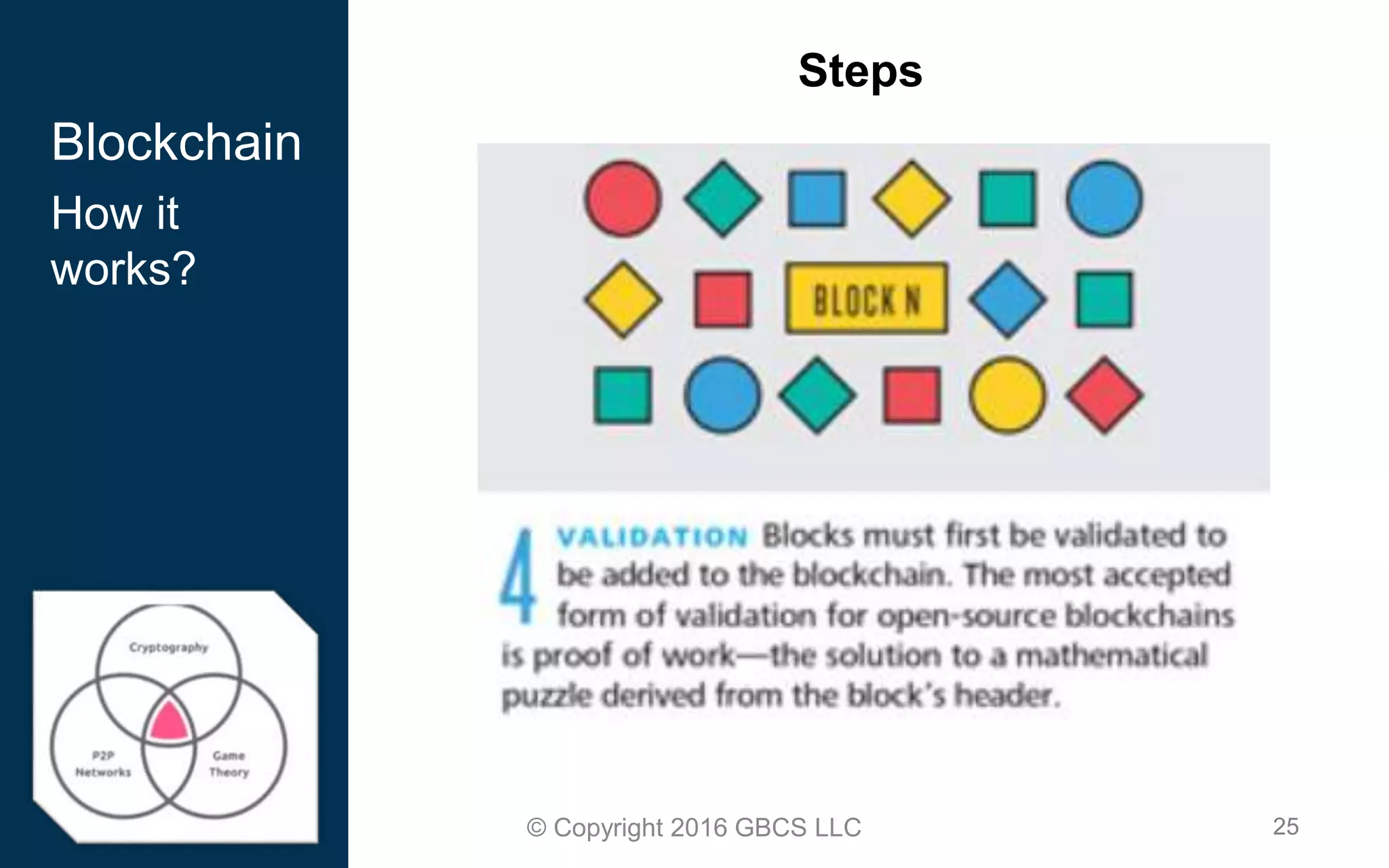 Blockchain

How it works?

Cryptography

P2P Networks

Game Theory

Steps

BLOCK N

4 VALIDATION Blocks must first be validated to be added to the blockchain. The most accepted form of validation for open-source blockchains is proof of work—the solution to a mathematical puzzle derived from the block's header.

© Copyright 2016 GBCS LLC

25